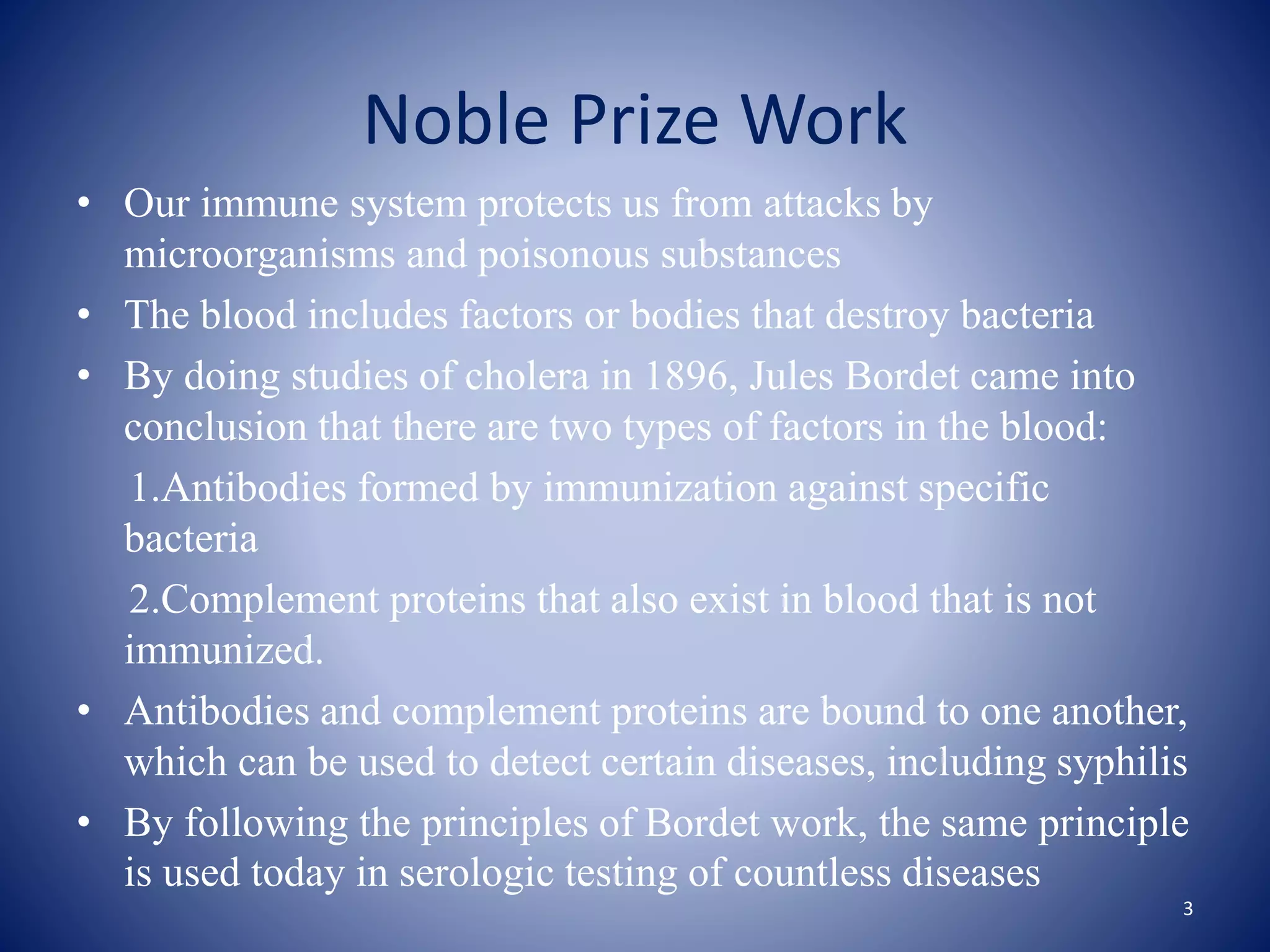 Noble Prize Work

• Our immune system protects us from attacks by microorganisms and poisonous substances
• The blood includes factors or bodies that destroy bacteria
• By doing studies of cholera in 1896, Jules Bordet came into conclusion that there are two types of factors in the blood:

1.Antibodies formed by immunization against specific bacteria

2.Complement proteins that also exist in blood that is not immunized.

• Antibodies and complement proteins are bound to one another, which can be used to detect certain diseases, including syphilis
• By following the principles of Bordet work, the same principle is used today in serologic testing of countless diseases

3